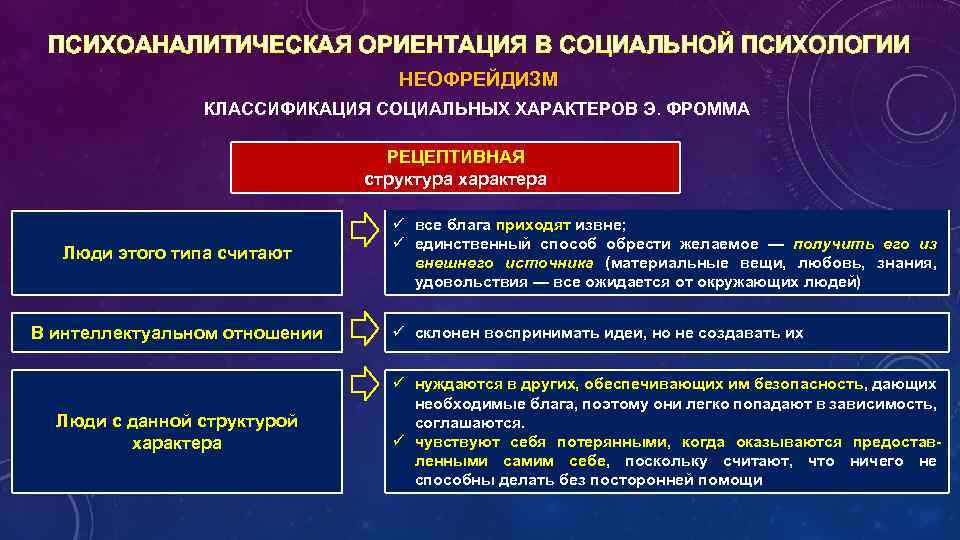 ПСИХОАНАЛИТИЧЕСКАЯ ОРИЕНТАЦИЯ В СОЦИАЛЬНОЙ ПСИХОЛОГИИ

НЕОФРЕЙДИЗМ

КЛАССИФИКАЦИЯ СОЦИАЛЬНЫХ ХАРАКТЕРОВ Э. ФРОММА

РЕЦЕПТИВНАЯ
структура характера

Люди этого типа считают

✓ все блага приходят извне;
✓ единственный способ обрести желаемое — получить его из внешнего источника (материальные вещи, любовь, знания, удовольствия — все ожидается от окружающих людей)

В интеллектуальном отношении

✓ склонен воспринимать идеи, но не создавать их

Люди с данной структурой характера

✓ нуждаются в других, обеспечивающих им безопасность, дающих необходимые блага, поэтому они легко попадают в зависимость, соглашаются.
✓ чувствуют себя потерянными, когда оказываются предоставленными самим себе, поскольку считают, что ничего не способны делать без посторонней помощи